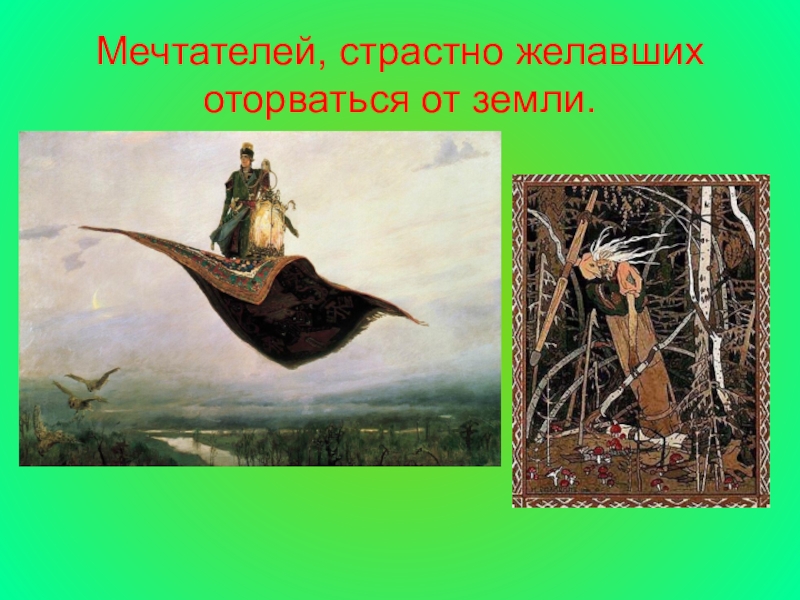 Мечтателей, страстно желавших оторваться от земли.